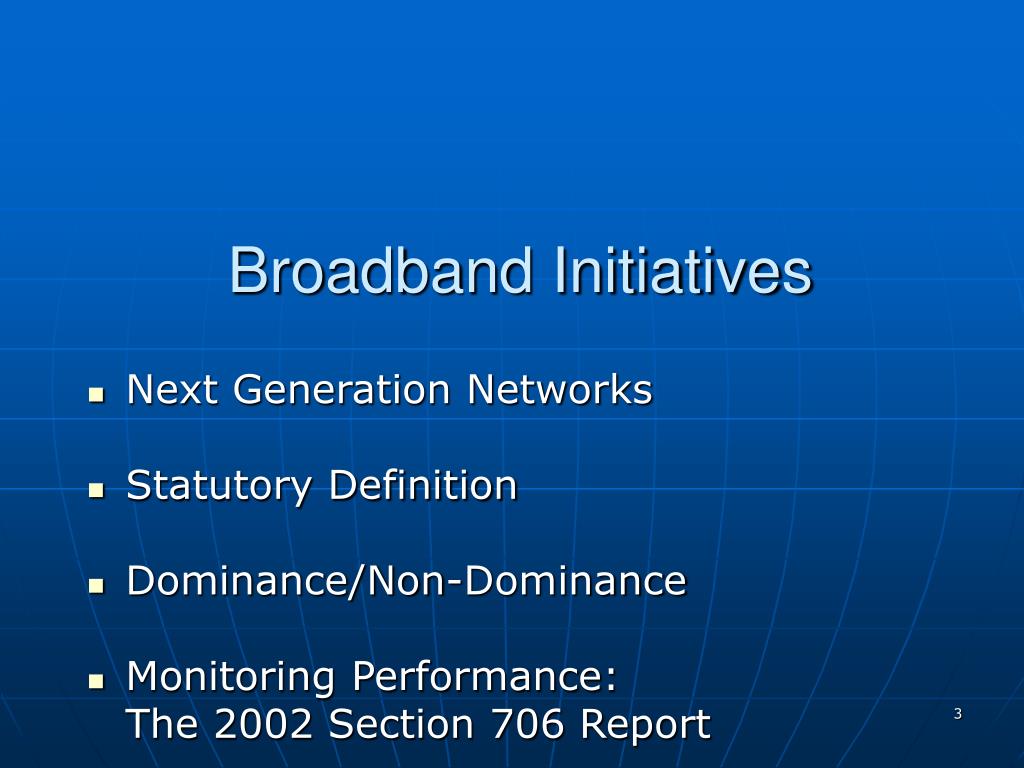 Broadband Initiatives

- Next Generation Networks
- Statutory Definition
- Dominance/Non-Dominance
- Monitoring Performance: The 2002 Section 706 Report

3